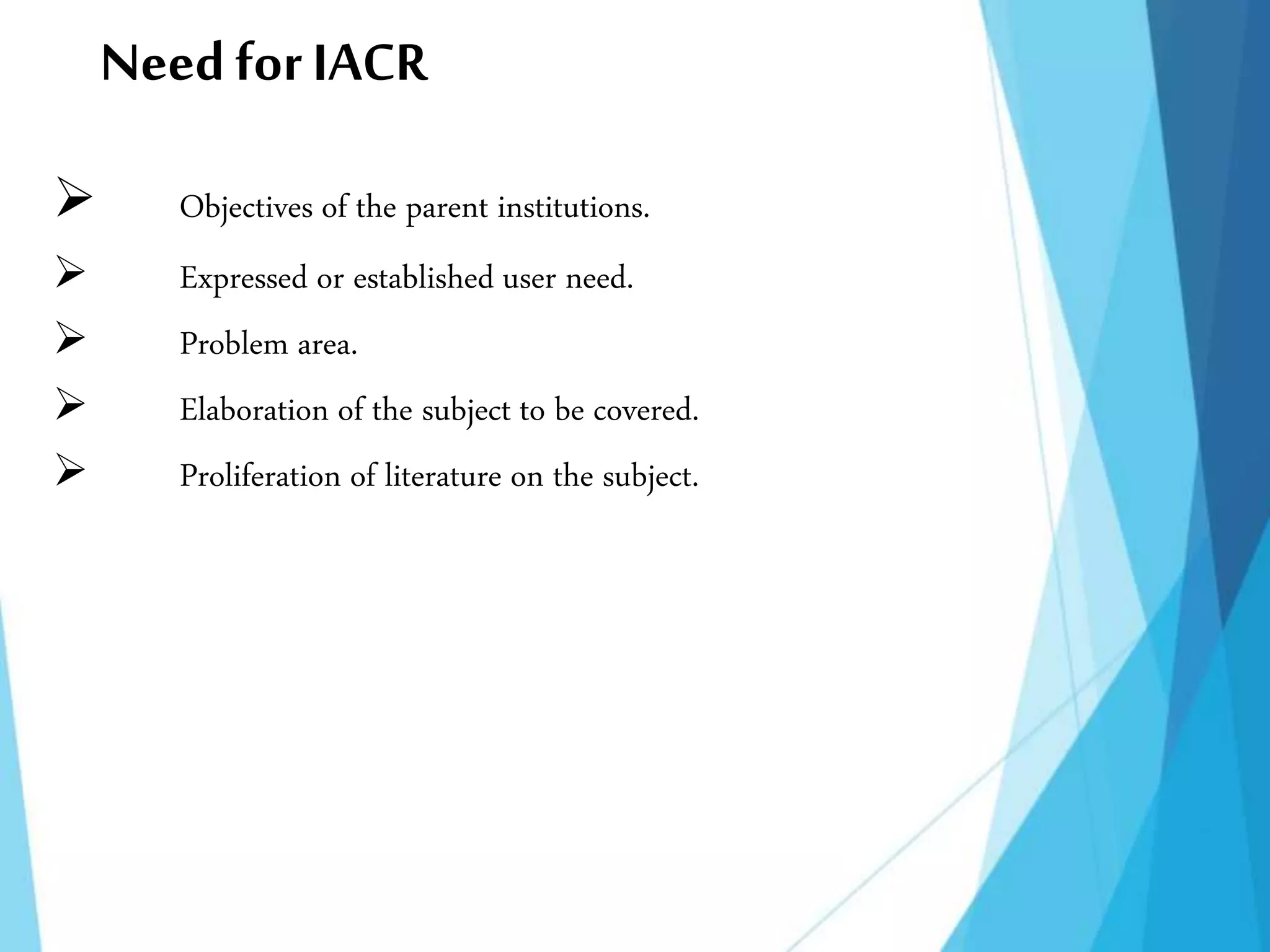 Need for IACR

➢ Objectives of the parent institutions.

➢ Expressed or established user need.

➢ Problem area.

➢ Elaboration of the subject to be covered.

➢ Proliferation of literature on the subject.